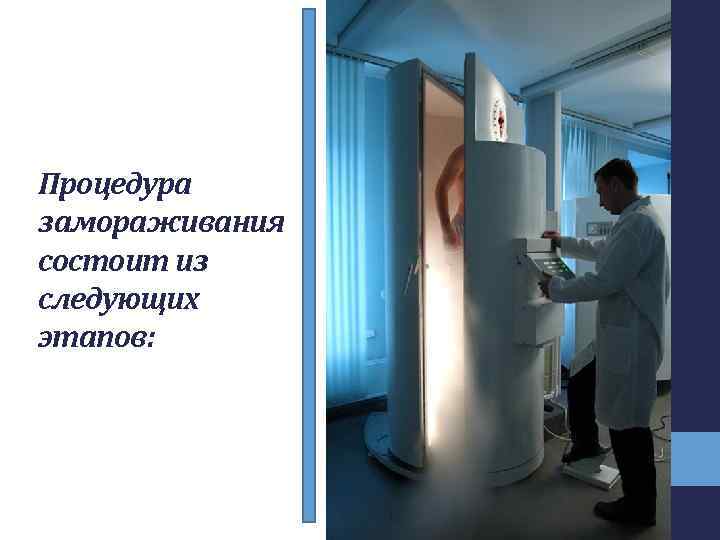 Процедура замораживания состоит из следующих этапов: